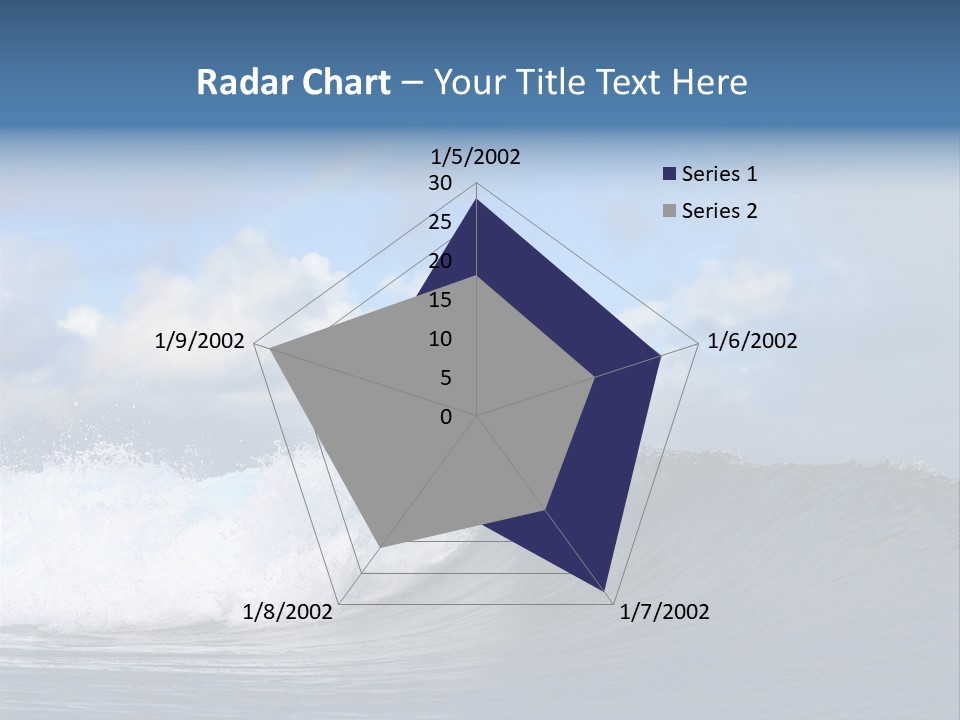 Radar Chart – Your Title Text Here

1/5/2002
30
25
20
15
10
5
0
1/6/2002
1/7/2002
1/8/2002
1/9/2002

Series 1
Series 2